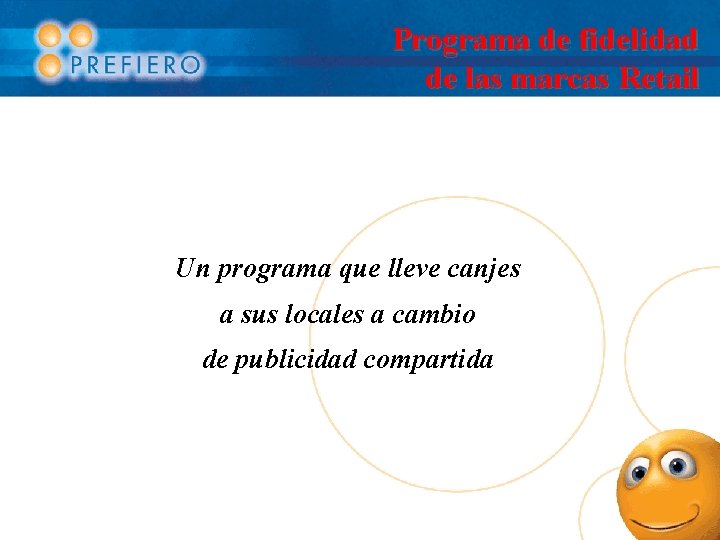 PREFIERO

Programa de fidelidad de las marcas Retail

Un programa que lleve canjes a sus locales a cambio de publicidad compartida